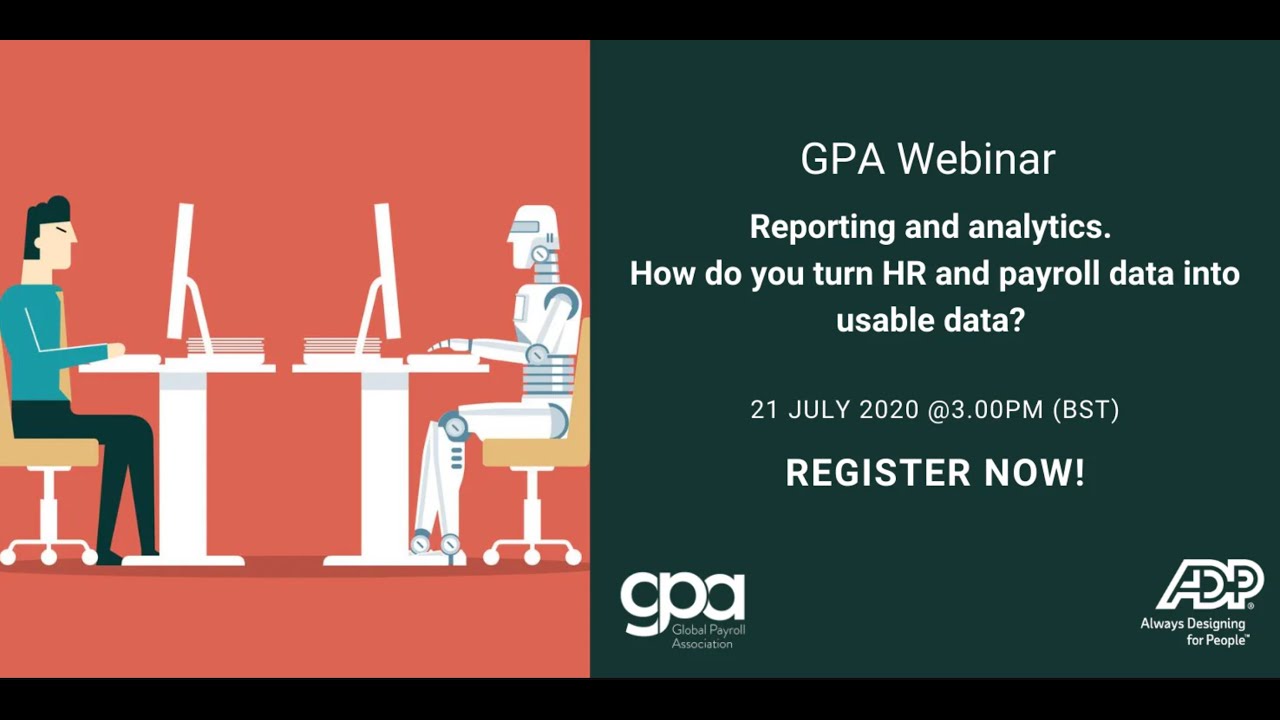 GPA Webinar

Reporting and analytics. How do you turn HR and payroll data into usable data?

21 JULY 2020 @3.00PM (BST)

REGISTER NOW!

gpa
Global Payroll Association

ADP®
Always Designing for People™